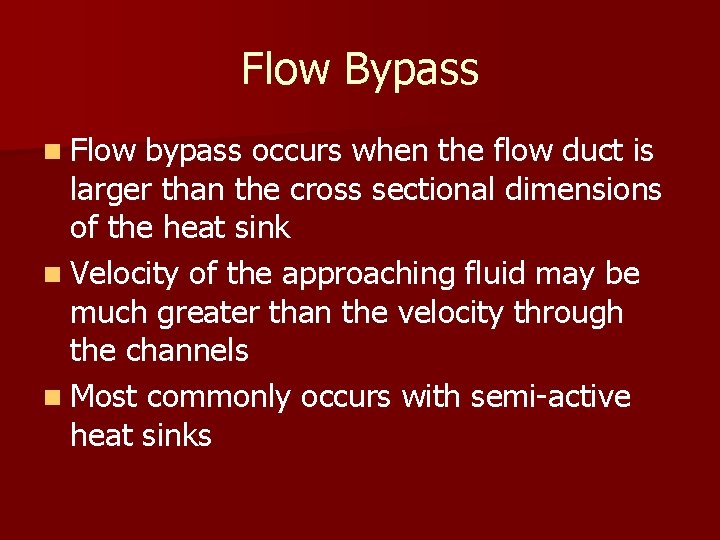 Flow Bypass

- Flow bypass occurs when the flow duct is larger than the cross sectional dimensions of the heat sink
- Velocity of the approaching fluid may be much greater than the velocity through the channels
- Most commonly occurs with semi-active heat sinks